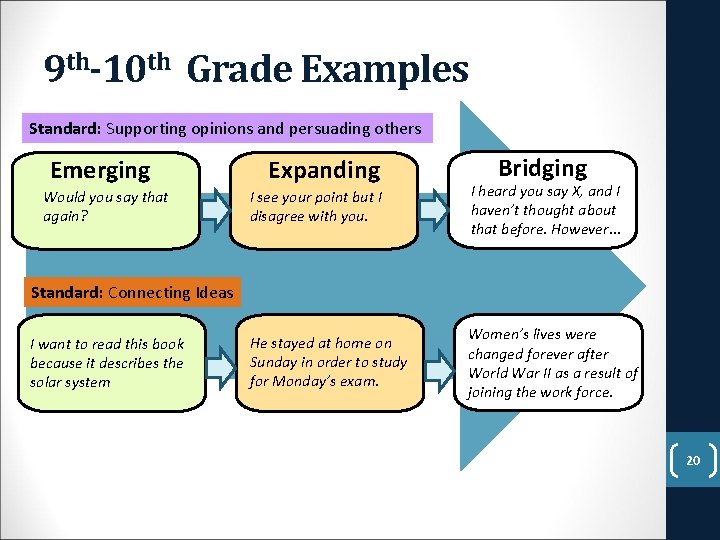 9th-10th Grade Examples

Standard: Supporting opinions and persuading others

Emerging
Would you say that again?

Expanding
I see your point but I disagree with you.

Bridging
I heard you say X, and I haven't thought about that before. However…

Standard: Connecting Ideas

I want to read this book because it describes the solar system

He stayed at home on Sunday in order to study for Monday's exam.

Women's lives were changed forever after World War II as a result of joining the work force.

20